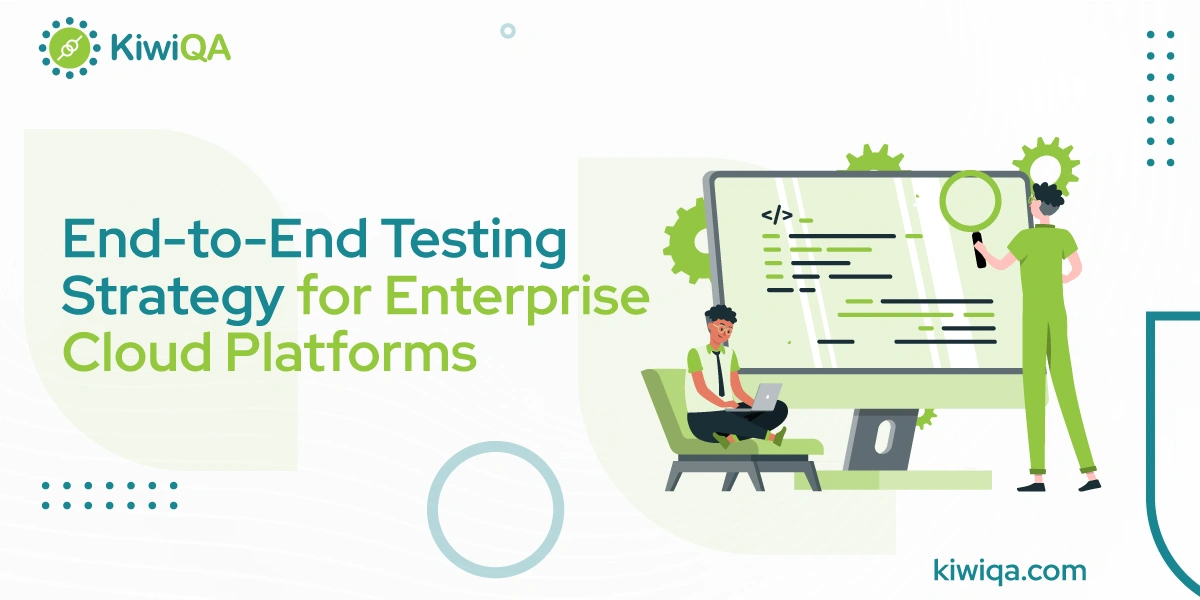 KiwiQA

End-to-End Testing Strategy for Enterprise Cloud Platforms

</>

kiwiqa.com